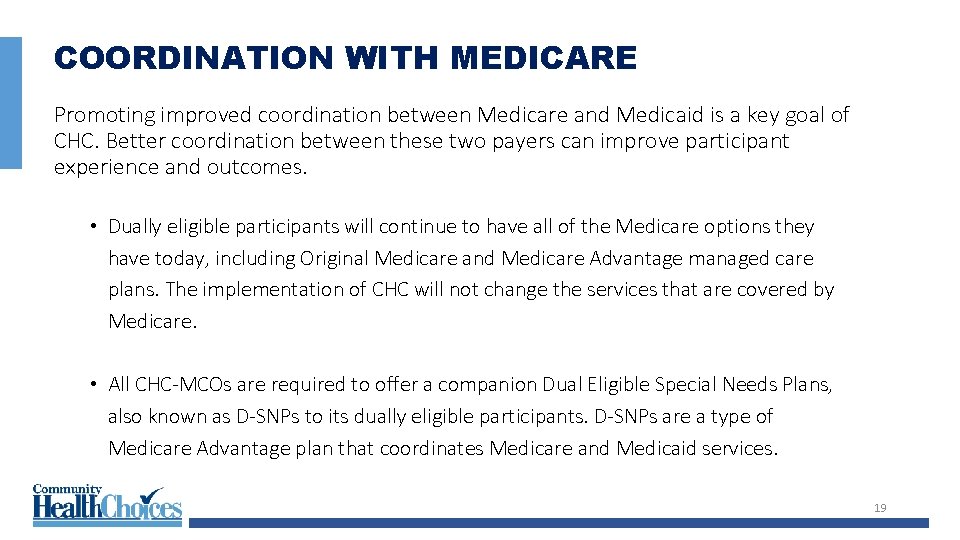 COORDINATION WITH MEDICARE

Promoting improved coordination between Medicare and Medicaid is a key goal of CHC. Better coordination between these two payers can improve participant experience and outcomes.

• Dually eligible participants will continue to have all of the Medicare options they have today, including Original Medicare and Medicare Advantage managed care plans. The implementation of CHC will not change the services that are covered by Medicare.

• All CHC-MCOs are required to offer a companion Dual Eligible Special Needs Plans, also known as D-SNPs to its dually eligible participants. D-SNPs are a type of Medicare Advantage plan that coordinates Medicare and Medicaid services.

Community HealthChoices

19